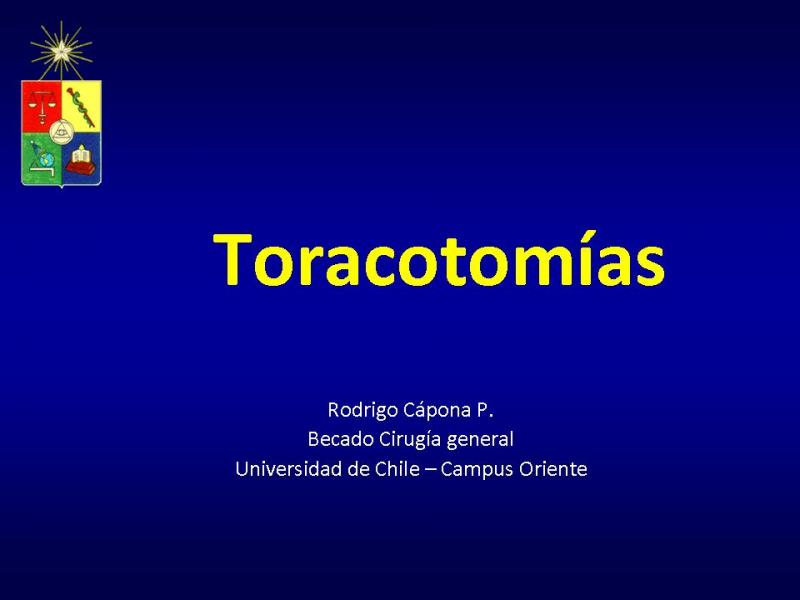 Toracotomías

Rodrigo Cápona P.
Becado Cirugía general
Universidad de Chile – Campus Oriente